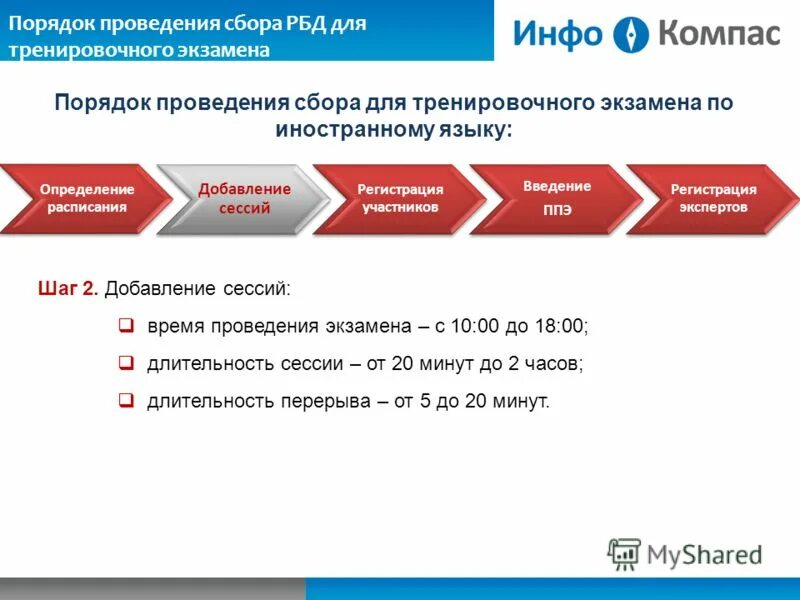 Порядок проведения сбора РБД для тренировочного экзамена

Инфо Компас

Порядок проведения сбора для тренировочного экзамена по иностранному языку:

Определение расписания

Добавление сессий

Регистрация участников

Введение ППЭ

Регистрация экспертов

Шаг 2. Добавление сессий:

время проведения экзамена – с 10:00 до 18:00;

длительность сессии – от 20 минут до 2 часов;

длительность перерыва – от 5 до 20 минут.

MyShared